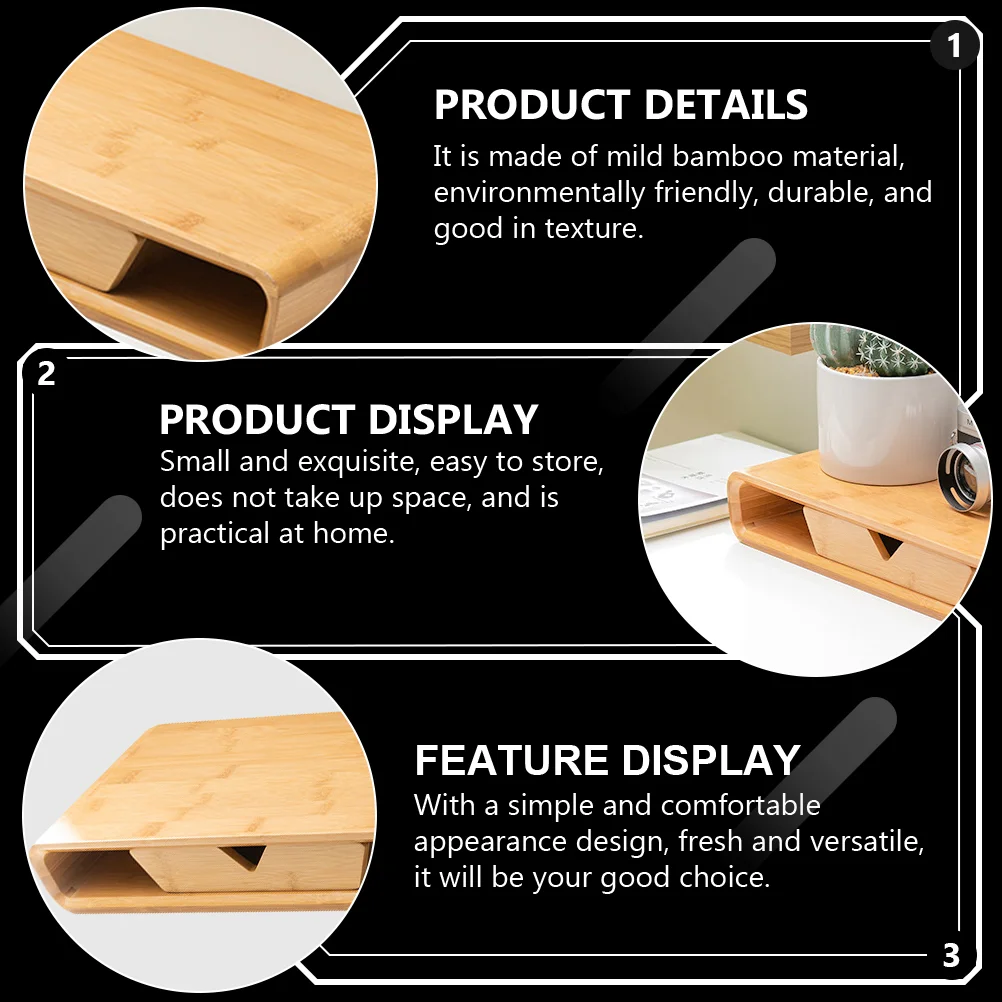 1

PRODUCT DETAILS

It is made of mild bamboo material, environmentally friendly, durable, and good in texture.

2

PRODUCT DISPLAY

Small and exquisite, easy to store, does not take up space, and is practical at home.

FEATURE DISPLAY

With a simple and comfortable appearance design, fresh and versatile, it will be your good choice.

3